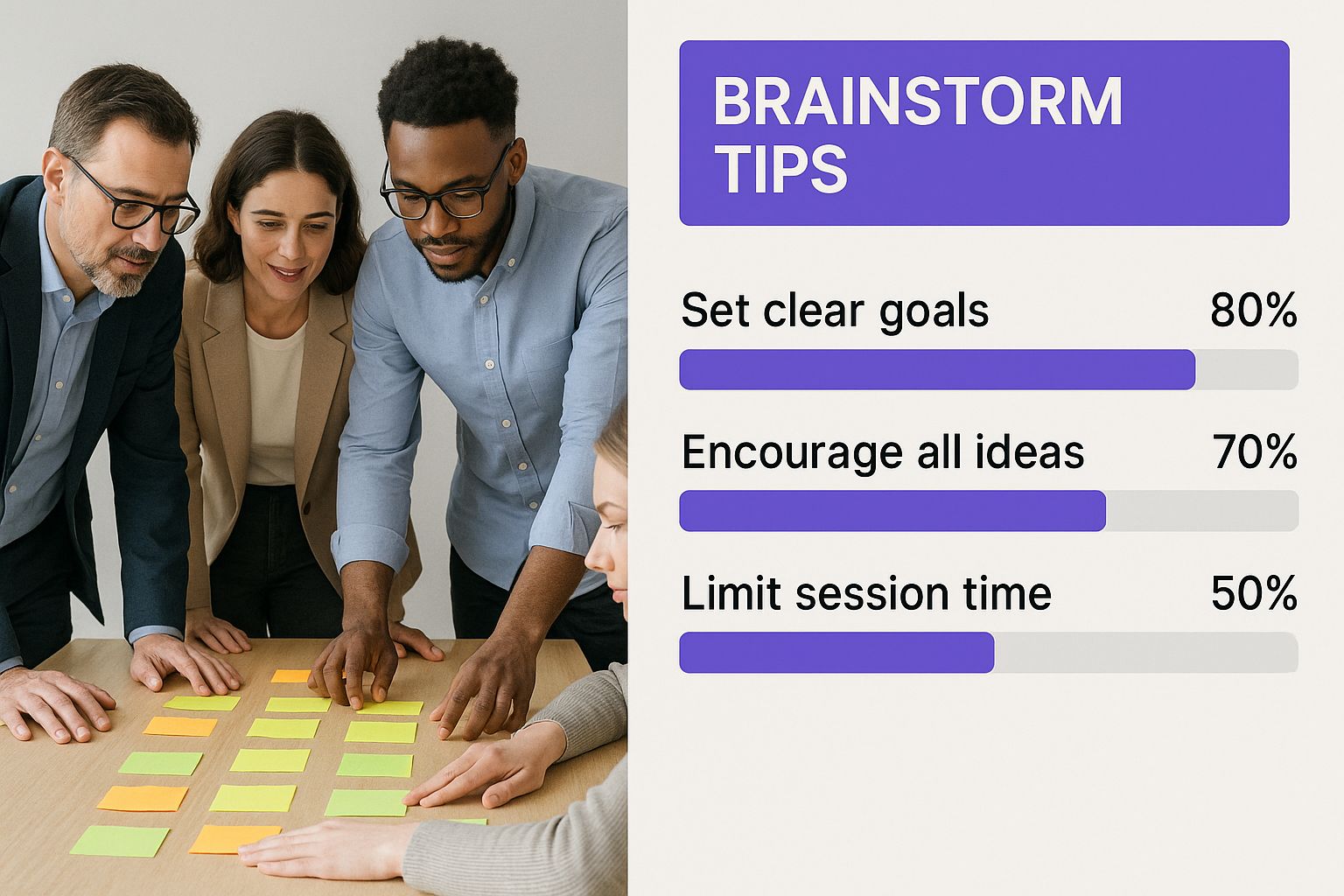 BRAINSTORM TIPS

Set clear goals 80%

Encourage all ideas 70%

Limit session time 50%